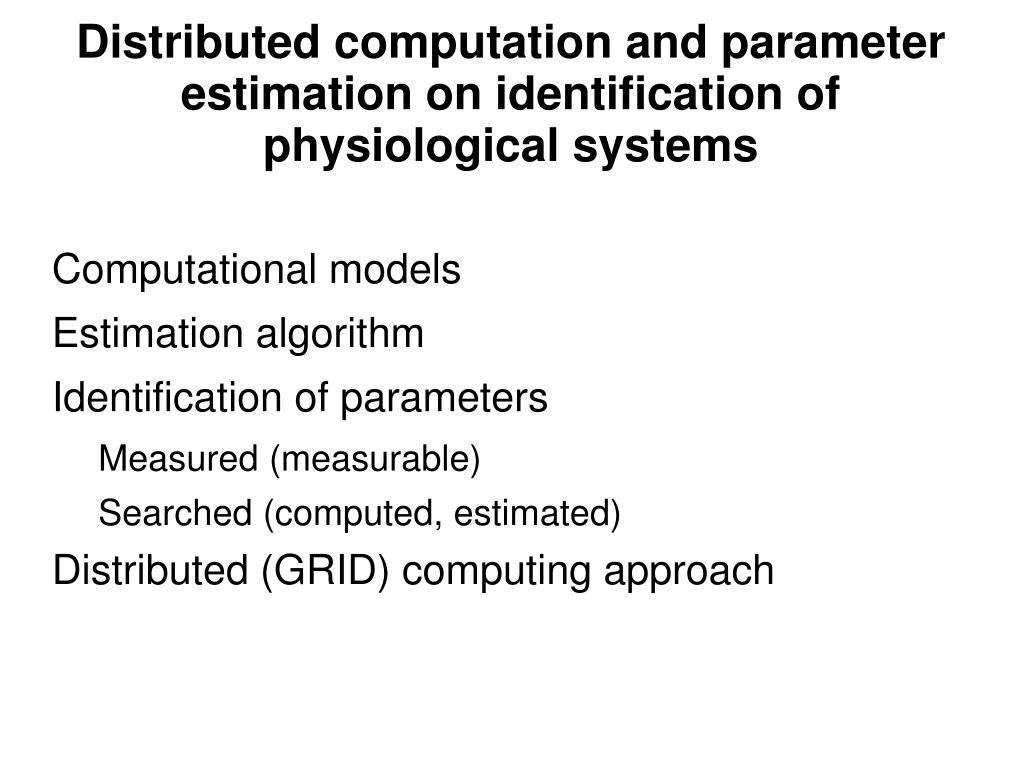 Distributed computation and parameter estimation on identification of physiological systems

Computational models

Estimation algorithm

Identification of parameters

Measured (measurable)

Searched (computed, estimated)

Distributed (GRID) computing approach